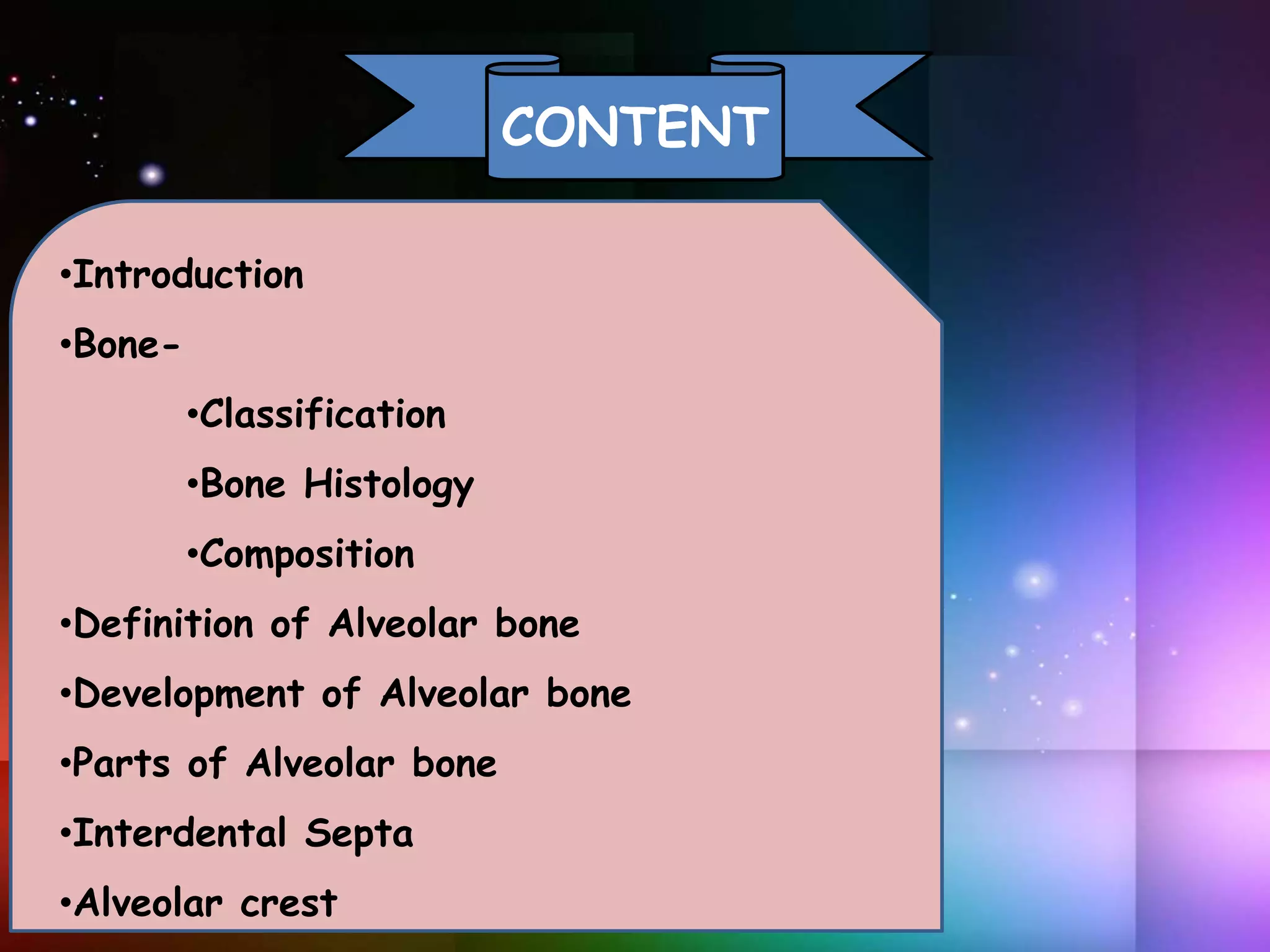 CONTENT

•Introduction

•Bone-

•Classification

•Bone Histology

•Composition

•Definition of Alveolar bone

•Development of Alveolar bone

•Parts of Alveolar bone

•Interdental Septa

•Alveolar crest